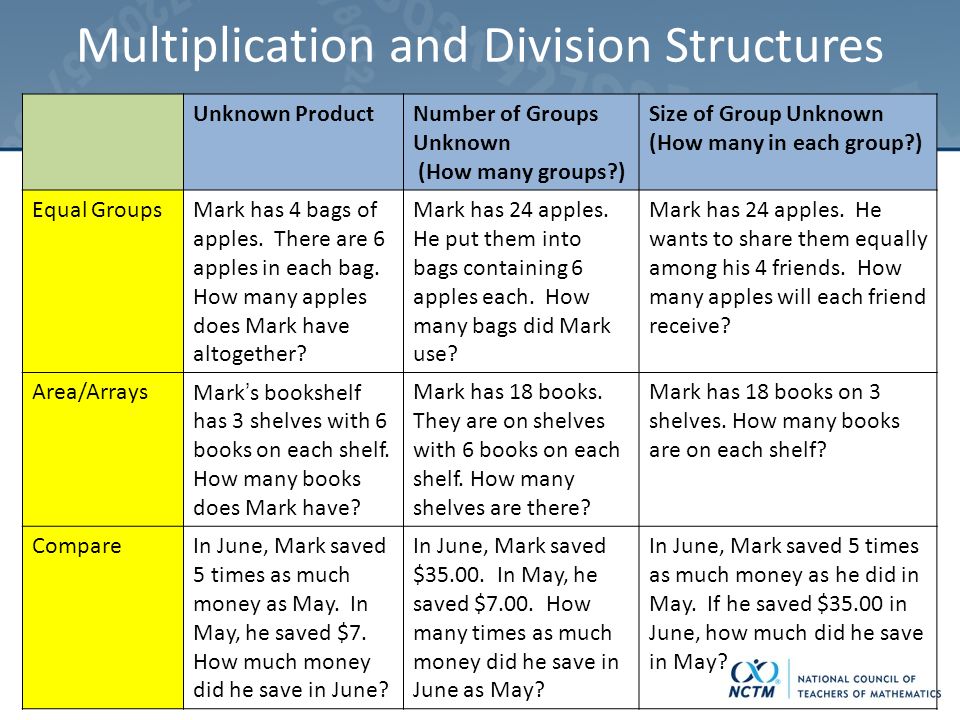 Multiplication and Division Structures

| | Unknown Product | Number of Groups Unknown (How many groups?) | Size of Group Unknown (How many in each group?) |
|---|---|---|---|
| Equal Groups | Mark has 4 bags of apples. There are 6 apples in each bag. How many apples does Mark have altogether? | Mark has 24 apples. He put them into bags containing 6 apples each. How many bags did Mark use? | Mark has 24 apples. He wants to share them equally among his 4 friends. How many apples will each friend receive? |
| Area/Arrays | Mark's bookshelf has 3 shelves with 6 books on each shelf. How many books does Mark have? | Mark has 18 books. They are on shelves with 6 books on each shelf. How many shelves are there? | Mark has 18 books on 3 shelves. How many books are on each shelf? |
| Compare | In June, Mark saved 5 times as much money as May. In May, he saved \$7. How much money did he save in June? | In June, Mark saved \$35.00. In May, he saved \$7.00. How many times as much money did he save in June as May? | In June, Mark saved 5 times as much money as he did in May. If he saved \$35.00 in June, how much did he save in May? |

NCTM NATIONAL COUNCIL OF TEACHERS OF MATHEMATICS